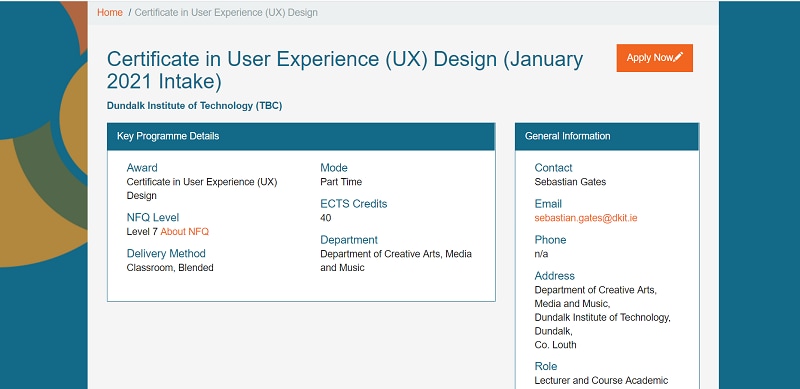 Home / Certificate in User Experience (UX) Design

Certificate in User Experience (UX) Design (January 2021 Intake)

Apply Now

Dundalk Institute of Technology (TBC)

Key Programme Details

Award
Certificate in User Experience (UX) Design

NFQ Level
Level 7 About NFQ

Delivery Method
Classroom, Blended

Mode
Part Time

ECTS Credits
40

Department
Department of Creative Arts, Media and Music

General Information

Contact
Sebastian Gates

Email
sebastian.gates@dkit.ie

Phone
n/a

Address
Department of Creative Arts, Media and Music, Dundalk Institute of Technology, Dundalk, Co. Louth

Role
Lecturer and Course Academic